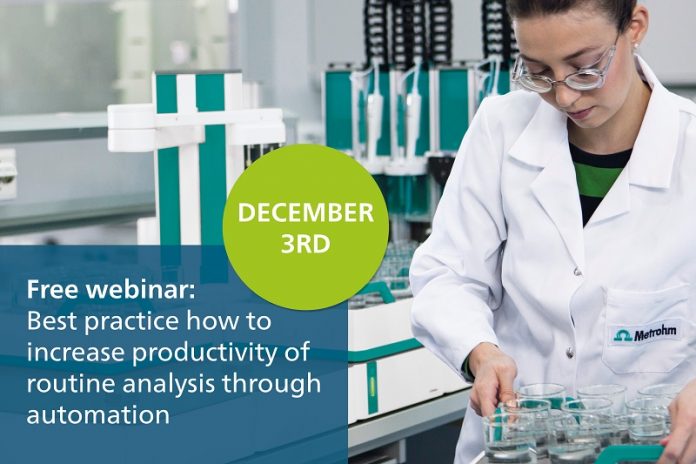 DECEMBER 3RD

Free webinar:
Best practice how to increase productivity of routine analysis through automation

Metrohm